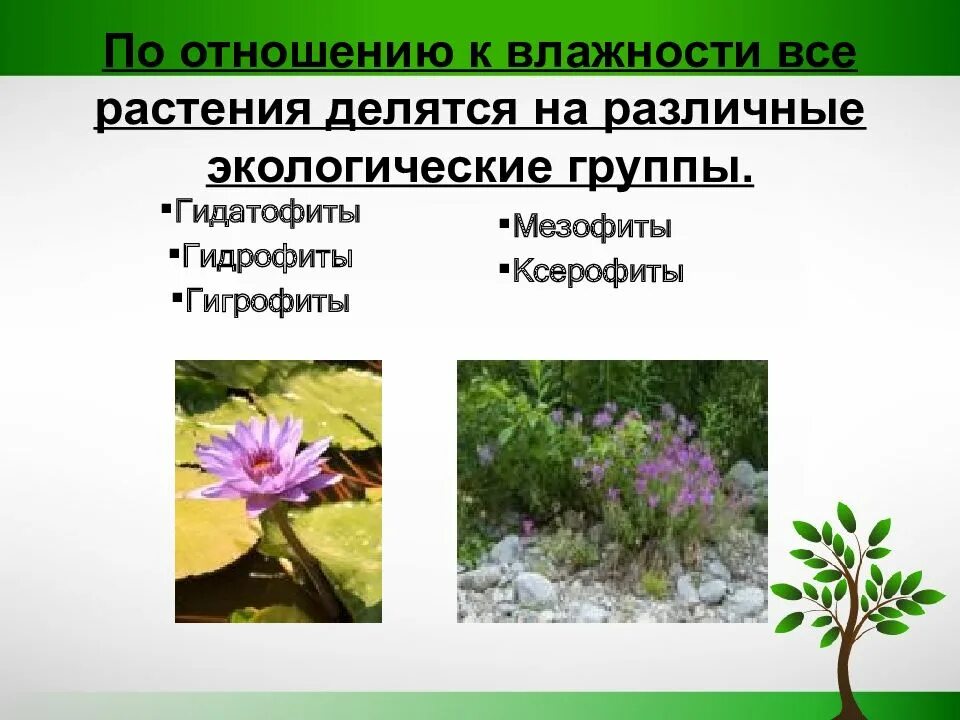 По отношению к влажности все растения делятся на различные экологические группы.

▪Гидатофиты
▪Гидрофиты
▪Гигрофиты

▪Мезофиты
▪Ксерофиты